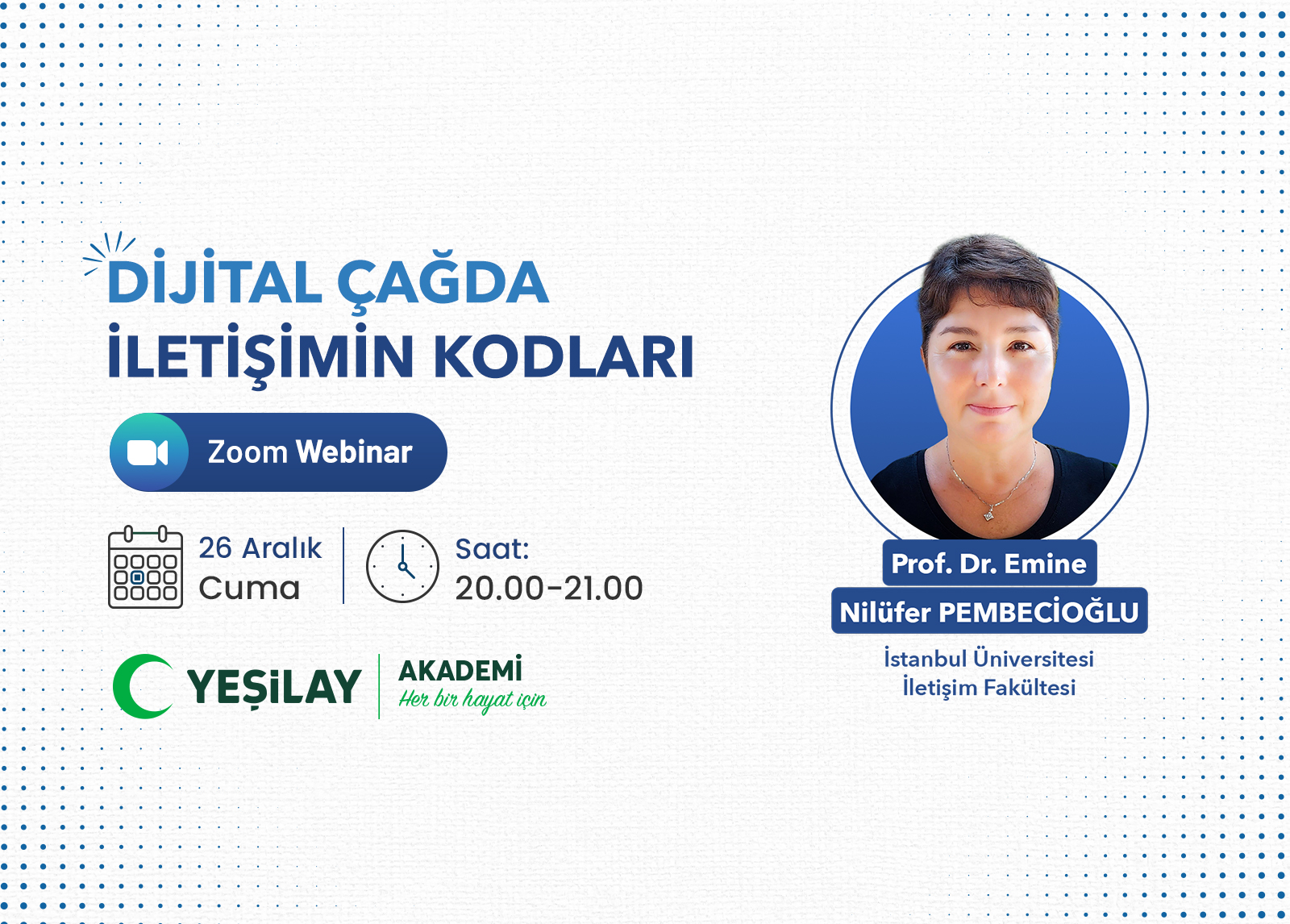 DİJİTAL ÇAĞDA
İLETİŞİMİN KODLARI

Zoom Webinar

26 Aralık
Cuma

Saat:
20.00-21.00

YEŞİLAY
AKADEMİ
Her bir hayat için

Prof. Dr. Emine
Nilüfer PEMBECİOĞLU
İstanbul Üniversitesi
İletişim Fakültesi